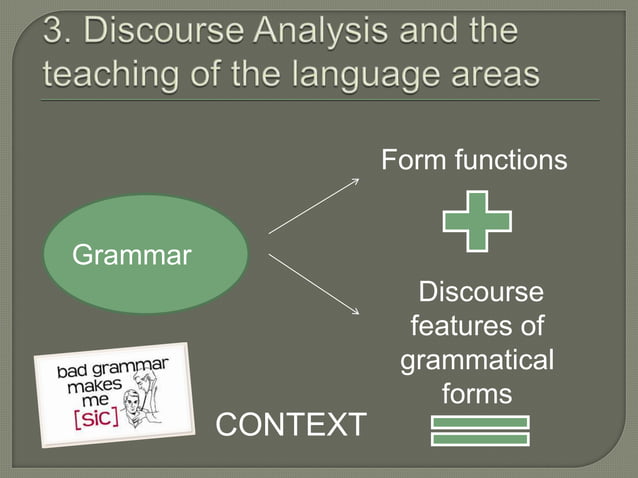 3. Discourse Analysis and the teaching of the language areas

Grammar

Form functions

Discourse features of grammatical forms

bad grammar makes me [sic]

CONTEXT